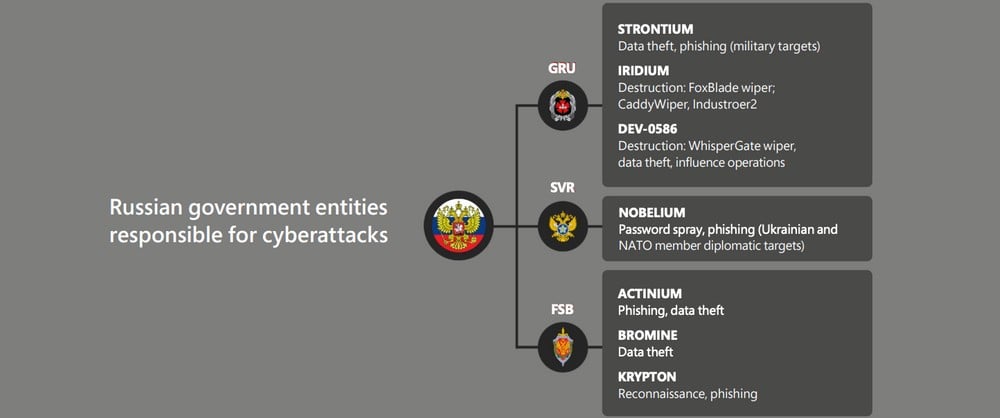 Russian government entities responsible for cyberattacks

GRU

STRONTIUM
Data theft, phishing (military targets)

IRIDIUM
Destruction: FoxBlade wiper; CaddyWiper, Industroer2

DEV-0586
Destruction: WhisperGate wiper, data theft, influence operations

SVR

NOBELIUM
Password spray, phishing (Ukrainian and NATO member diplomatic targets)

FSB

ACTINIUM
Phishing, data theft

BROMINE
Data theft

KRYPTON
Reconnaissance, phishing